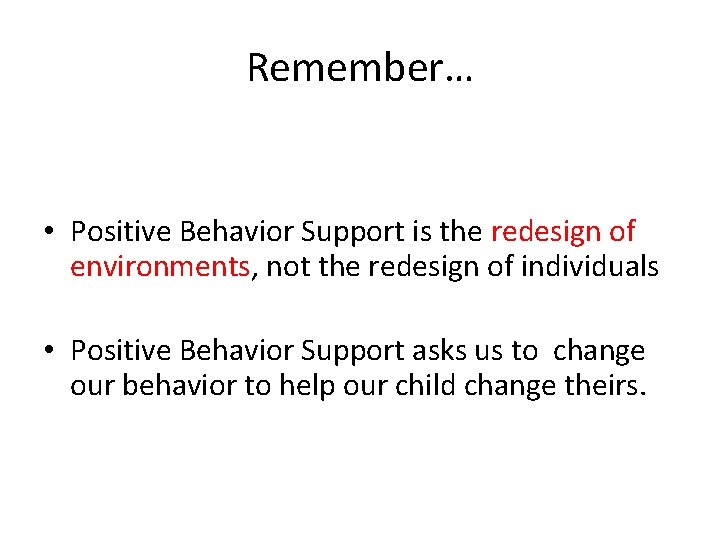 Remember…

• Positive Behavior Support is the redesign of environments, not the redesign of individuals

• Positive Behavior Support asks us to change our behavior to help our child change theirs.